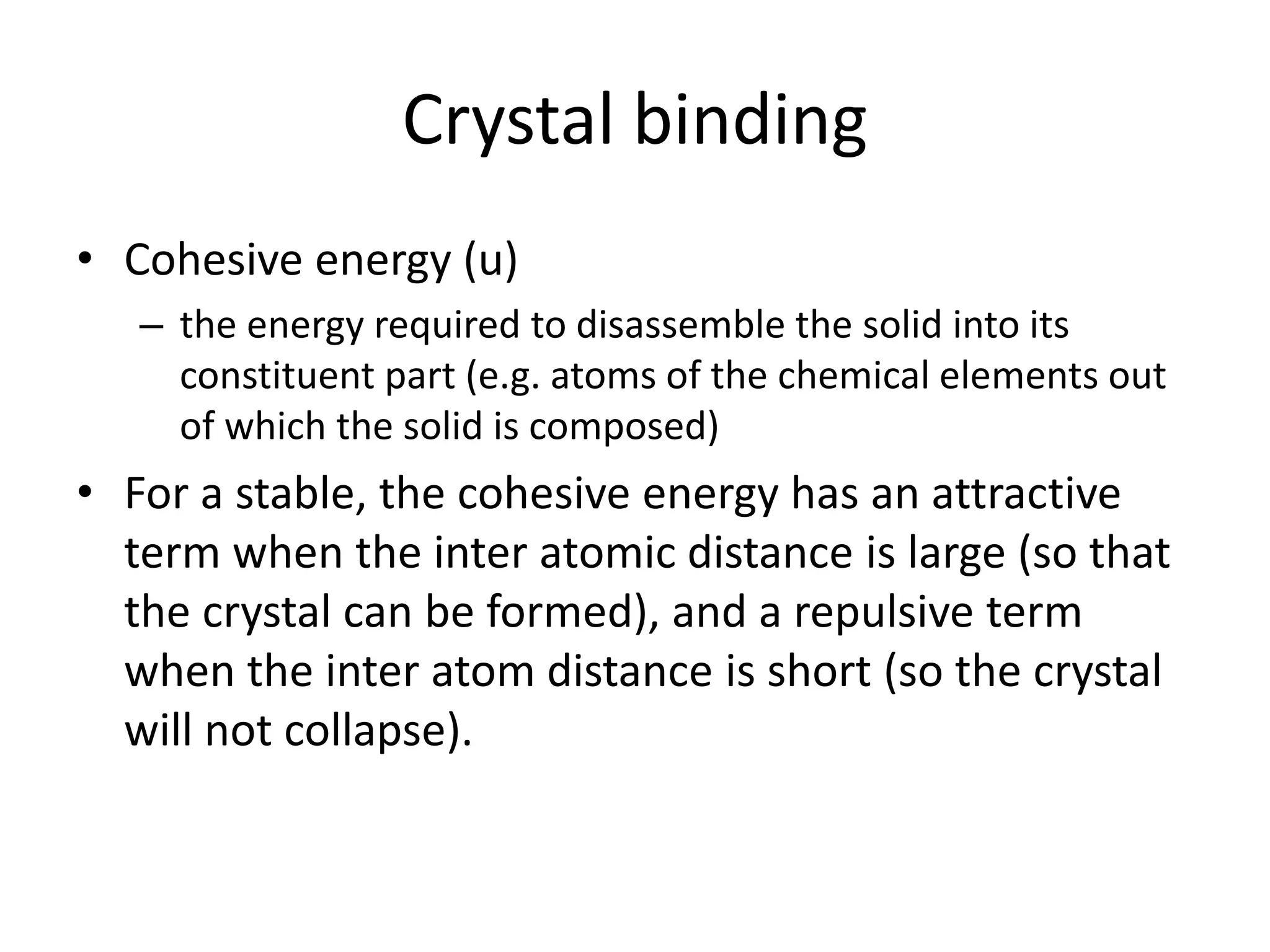 Crystal binding

• Cohesive energy (u)
– the energy required to disassemble the solid into its constituent part (e.g. atoms of the chemical elements out of which the solid is composed)

• For a stable, the cohesive energy has an attractive term when the inter atomic distance is large (so that the crystal can be formed), and a repulsive term when the inter atom distance is short (so the crystal will not collapse).